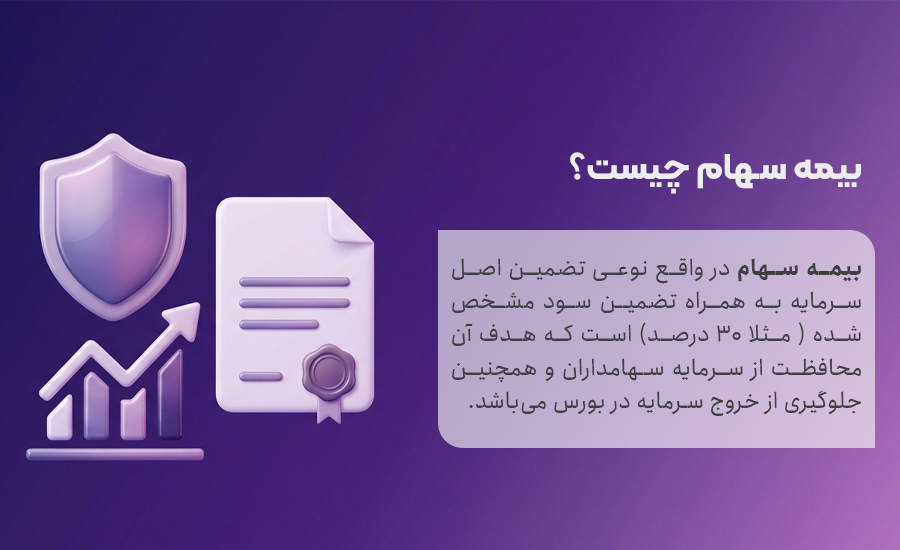 بیمه سهام چیست؟

بیمه سهام در واقع نوعی تضمین اصل سرمایه به همراه تضمین سود مشخص شده ( مثلا ۳۰ درصد) است که هدف آن محافظت از سرمایه سهامداران و همچنین جلوگیری از خروج سرمایه در بورس می‌باشد.